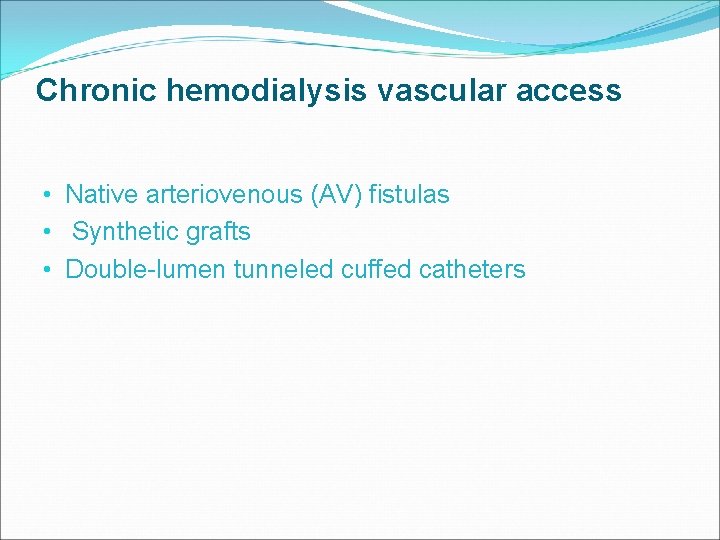 Chronic hemodialysis vascular access

• Native arteriovenous (AV) fistulas
• Synthetic grafts
• Double-lumen tunneled cuffed catheters